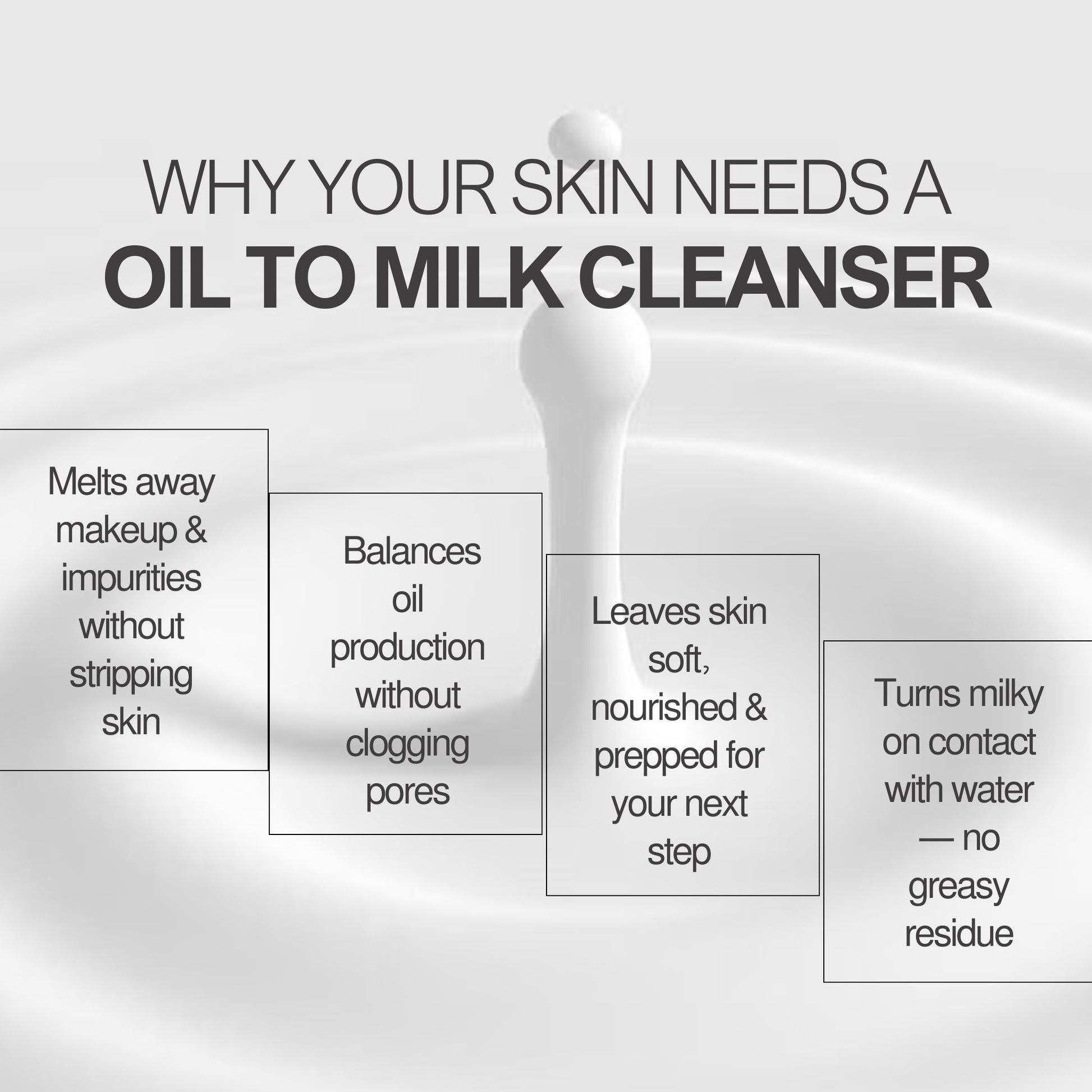 WHY YOUR SKIN NEEDS A
OIL TO MILK CLEANSER

Melts away makeup & impurities without stripping skin

Balances oil production without clogging pores

Leaves skin soft, nourished & prepped for your next step

Turns milky on contact with water — no greasy residue